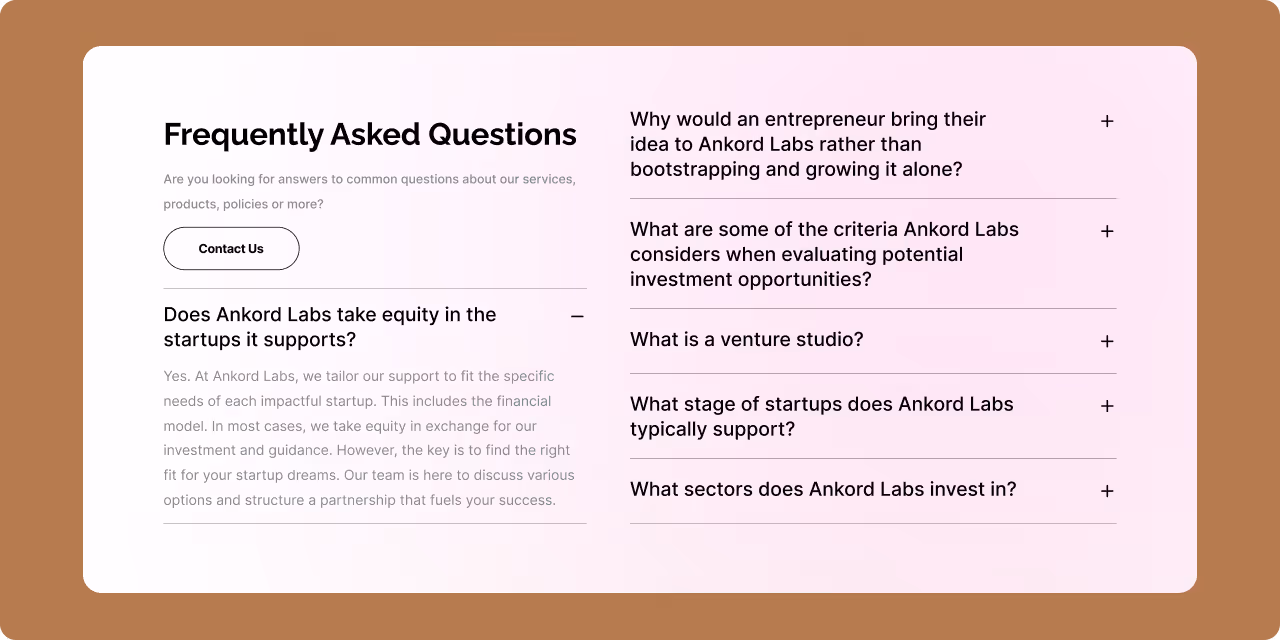 Frequently Asked Questions

Are you looking for answers to common questions about our services, products, policies or more?

Contact Us

Does Ankord Labs take equity in the startups it supports? −

Yes. At Ankord Labs, we tailor our support to fit the specific needs of each impactful startup. This includes the financial model. In most cases, we take equity in exchange for our investment and guidance. However, the key is to find the right fit for your startup dreams. Our team is here to discuss various options and structure a partnership that fuels your success.

Why would an entrepreneur bring their idea to Ankord Labs rather than bootstrapping and growing it alone? +

What are some of the criteria Ankord Labs considers when evaluating potential investment opportunities? +

What is a venture studio? +

What stage of startups does Ankord Labs typically support? +

What sectors does Ankord Labs invest in? +